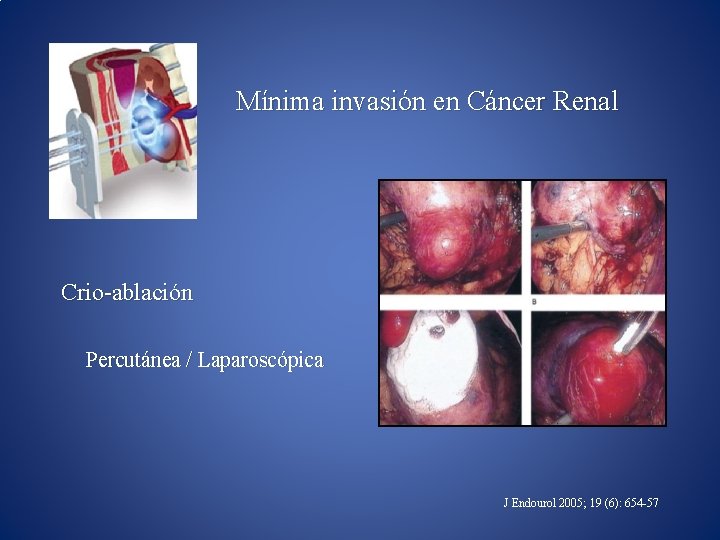 Mínima invasión en Cáncer Renal

Crio-ablación

Percutánea / Laparoscópica

B

J Endourol 2005; 19 (6): 654-57